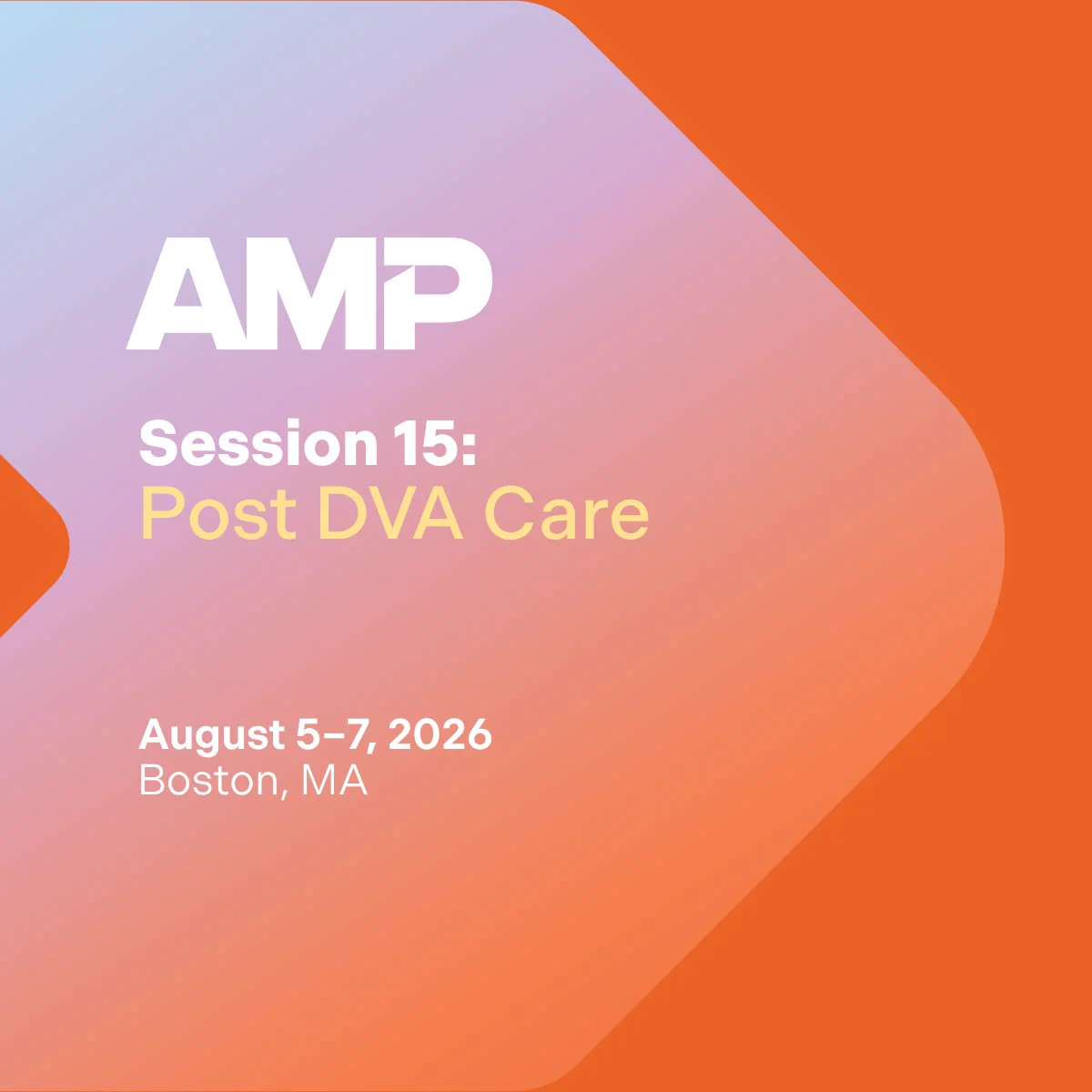 AMP

Session 15:
Post DVA Care

August 5–7, 2026
Boston, MA